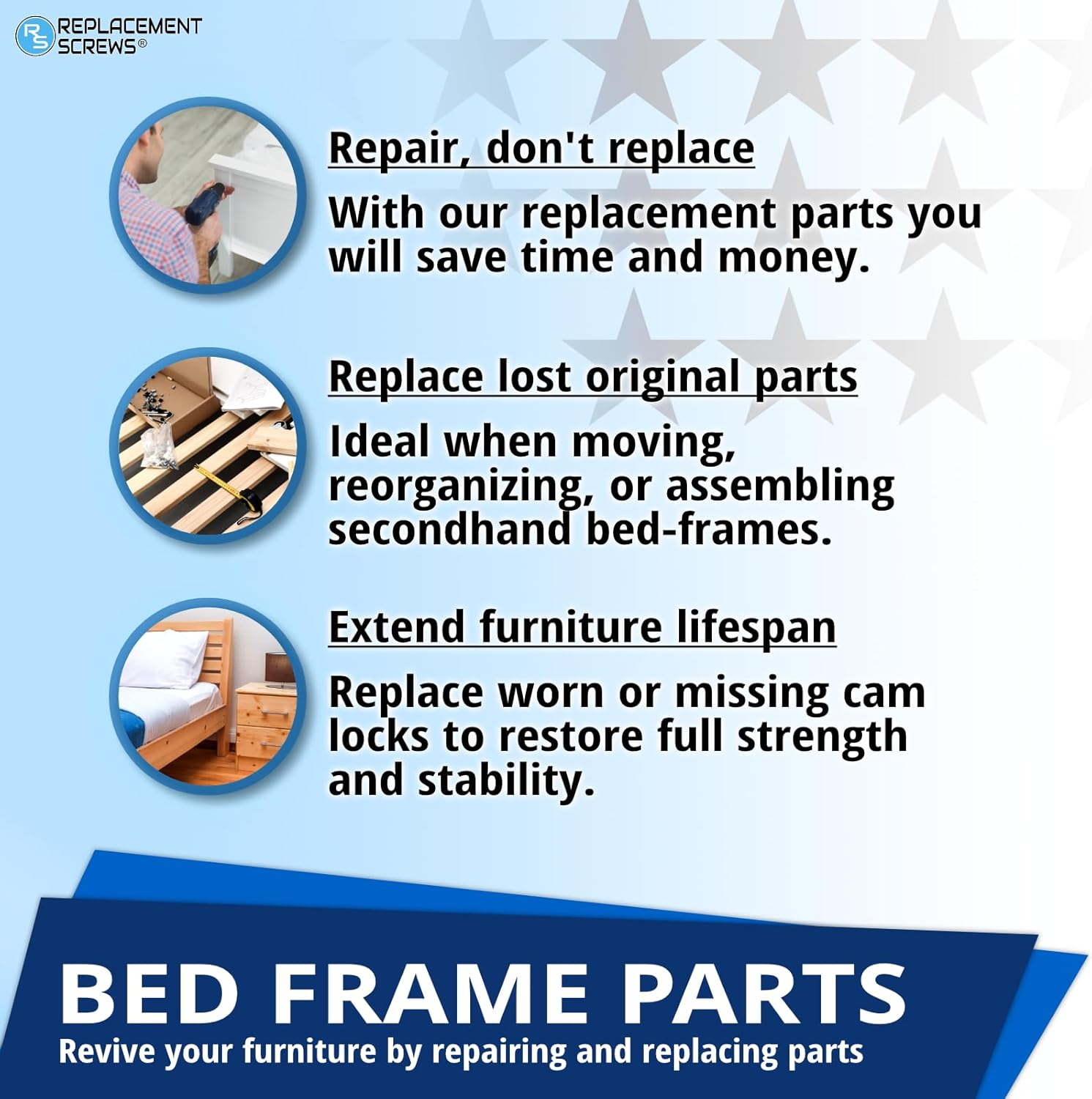 RS REPLACEMENT SCREWS®

Repair, don't replace

With our replacement parts you will save time and money.

Replace lost original parts

Ideal when moving, reorganizing, or assembling secondhand bed-frames.

Extend furniture lifespan

Replace worn or missing cam locks to restore full strength and stability.

BED FRAME PARTS

Revive your furniture by repairing and replacing parts